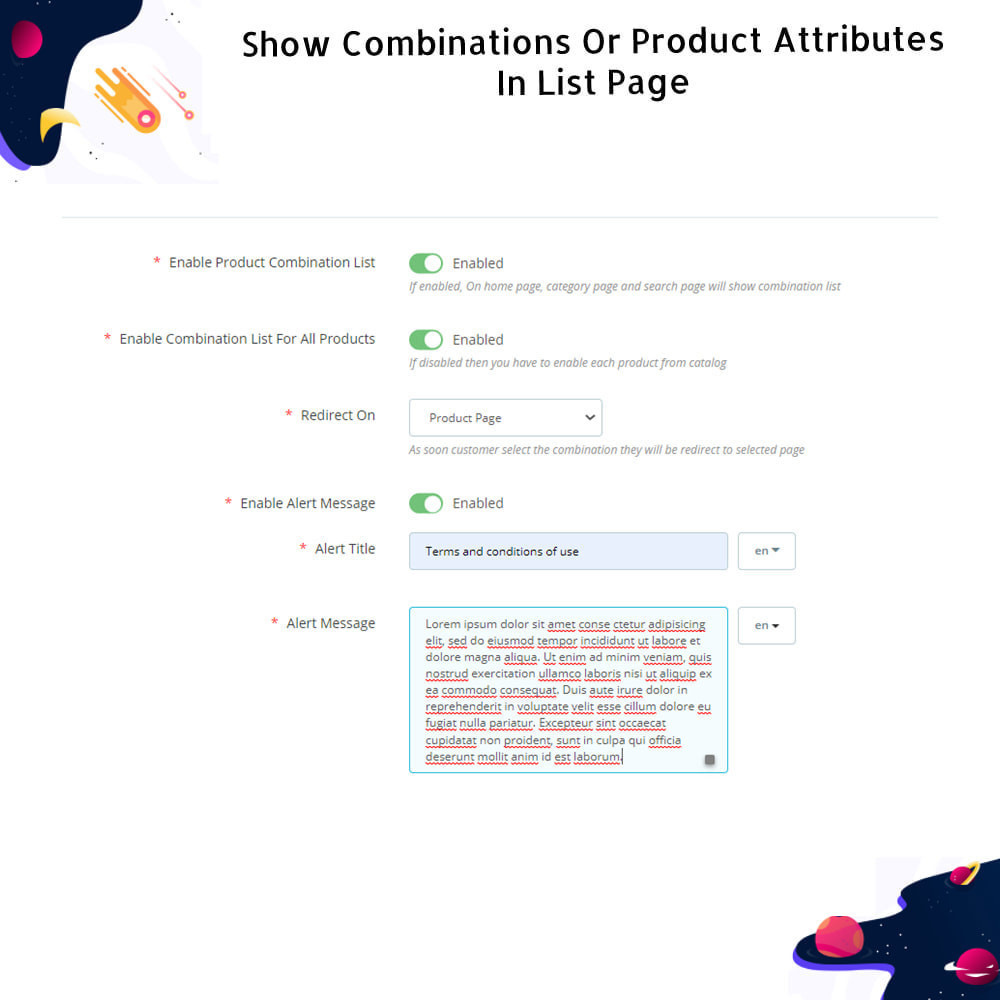 Show Combinations Or Product Attributes In List Page

* Enable Product Combination List

Enabled

If enabled, On home page, category page and search page will show combination list

* Enable Combination List For All Products

Enabled

If disabled then you have to enable each product from catalog

* Redirect On

Product Page

As soon customer select the combination they will be redirect to selected page

* Enable Alert Message

Enabled

* Alert Title

Terms and conditions of use

en

* Alert Message

Lorem ipsum dolor sit amet conse ctetur adipisicing elit, sed do eiusmod tempor incididunt ut labore et dolore magna aliqua. Ut enim ad minim veniam, quis nostrud exercitation ullamco laboris nisi ut aliquip ex ea commodo consequat. Duis aute irure dolor in reprehenderit in voluptate velit esse cillum dolore eu fugiat nulla pariatur. Excepteur sint occaecat cupidatat non proident, sunt in culpa qui officia deserunt mollit anim id est laborum.

en